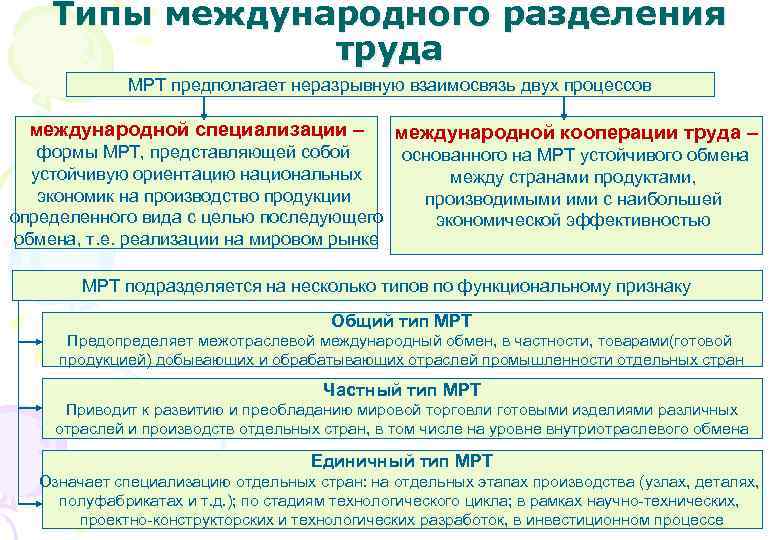 Типы международного разделения труда

МРТ предполагает неразрывную взаимосвязь двух процессов

международной специализации – формы МРТ, представляющей собой устойчивую ориентацию национальных экономик на производство продукции определенного вида с целью последующего обмена, т.е. реализации на мировом рынке

международной кооперации труда – основанного на МРТ устойчивого обмена между странами продуктами, производимыми ими с наибольшей экономической эффективностью

МРТ подразделяется на несколько типов по функциональному признаку

Общий тип МРТ
Предопределяет межотраслевой международный обмен, в частности, товарами(готовой продукцией) добывающих и обрабатывающих отраслей промышленности отдельных стран

Частный тип МРТ
Приводит к развитию и преобладанию мировой торговли готовыми изделиями различных отраслей и производств отдельных стран, в том числе на уровне внутриотраслевого обмена

Единичный тип МРТ
Означает специализацию отдельных стран: на отдельных этапах производства (узлах, деталях, полуфабрикатах и т.д.); по стадиям технологического цикла; в рамках научно-технических, проектно-конструкторских и технологических разработок, в инвестиционном процессе